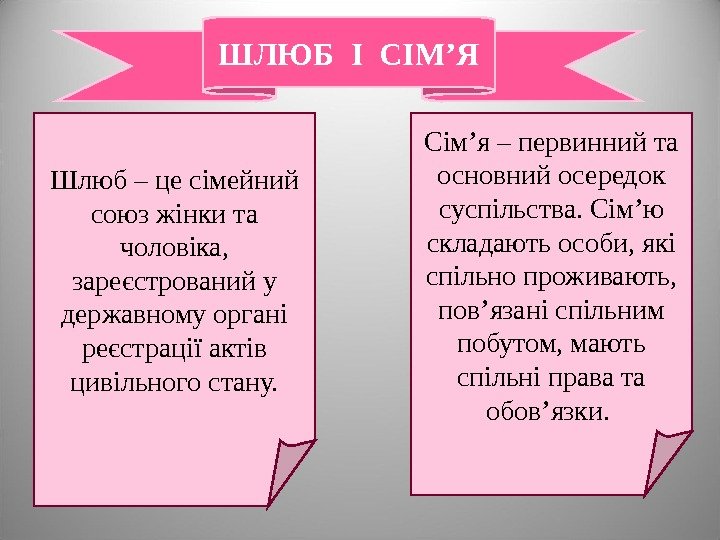 ШЛЮБ І СІМ’Я

Шлюб – це сімейний союз жінки та чоловіка, зареєстрований у державному органі реєстрації актів цивільного стану.

Сім’я – первинний та основний осередок суспільства. Сім’ю складають особи, які спільно проживають, пов’язані спільним побутом, мають спільні права та обов’язки.